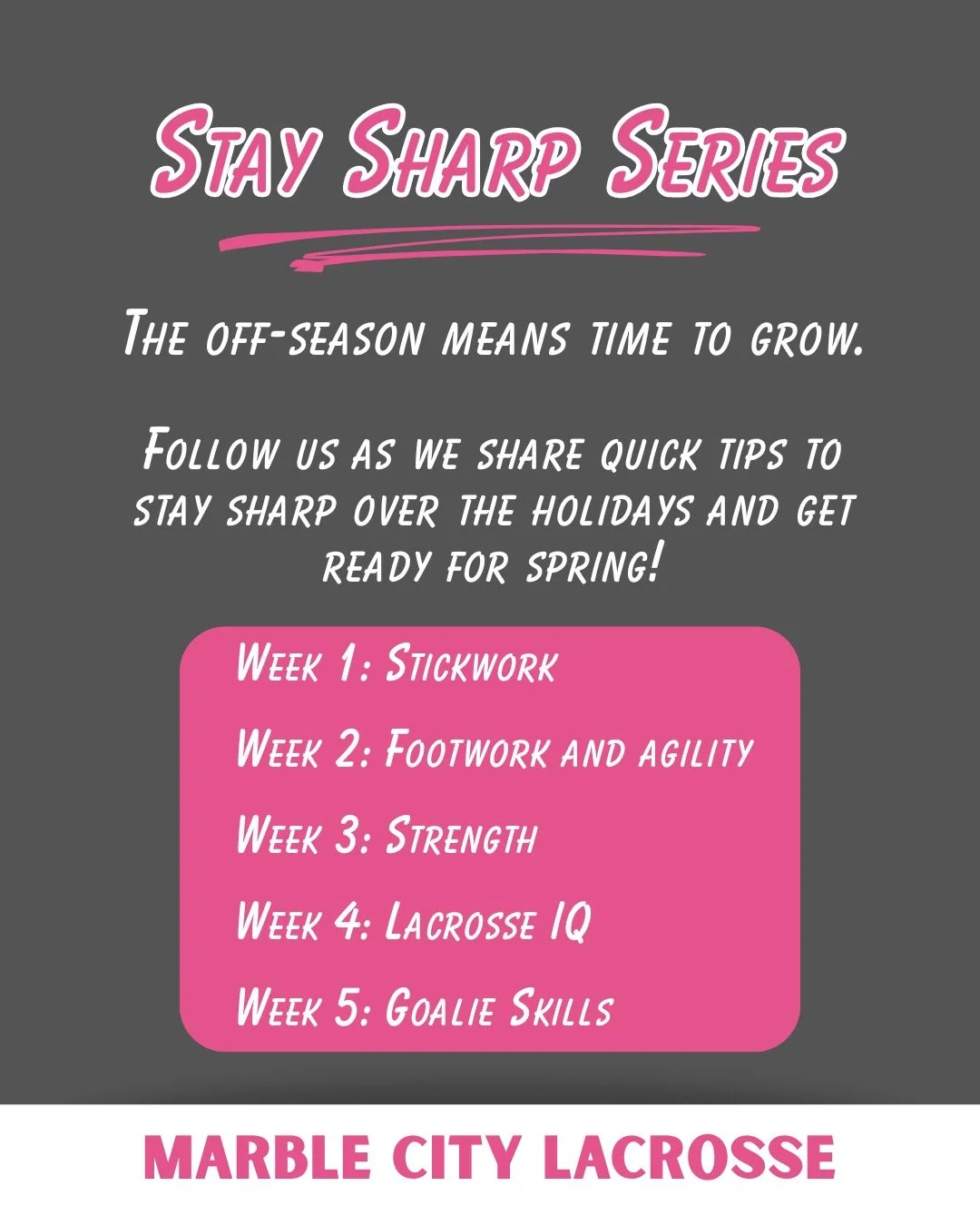 Stay Sharp Series

The off-season means time to grow.

Follow us as we share quick tips to stay sharp over the holidays and get ready for spring!

Week 1: Stickwork

Week 2: Footwork and agility

Week 3: Strength

Week 4: Lacrosse IQ

Week 5: Goalie Skills

MARBLE CITY LACROSSE